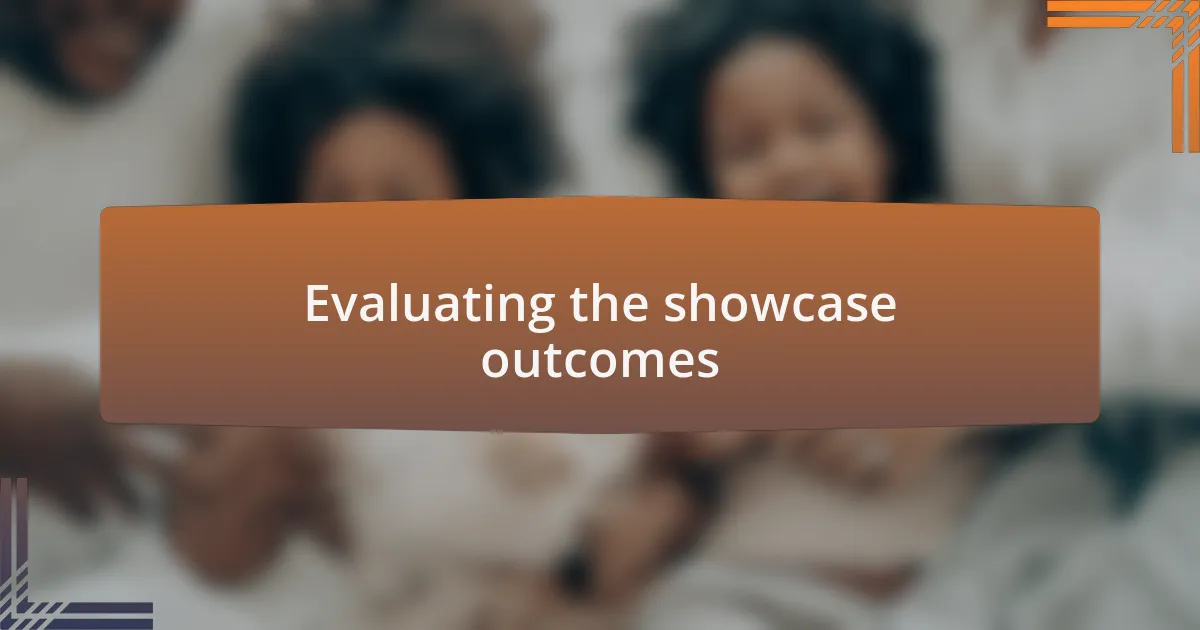 Evaluating the showcase outcomes